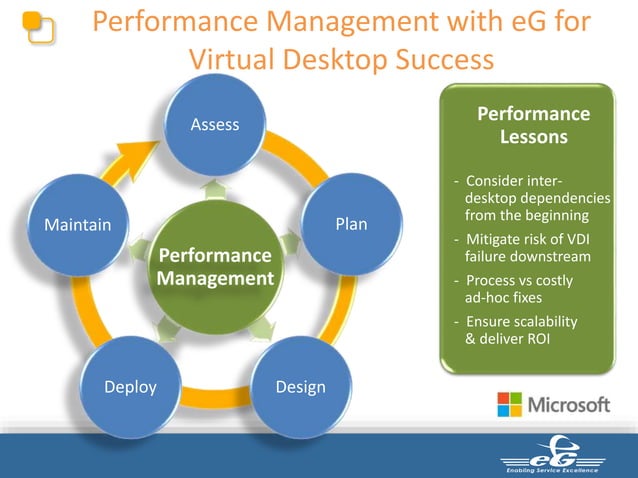 Performance Management with eG for Virtual Desktop Success

Assess

Plan

Design

Deploy

Maintain

Performance Management

Performance Lessons

- Consider inter-desktop dependencies from the beginning
- Mitigate risk of VDI failure downstream
- Process vs costly ad-hoc fixes
- Ensure scalability & deliver ROI

Microsoft

eG
Enabling Service Excellence